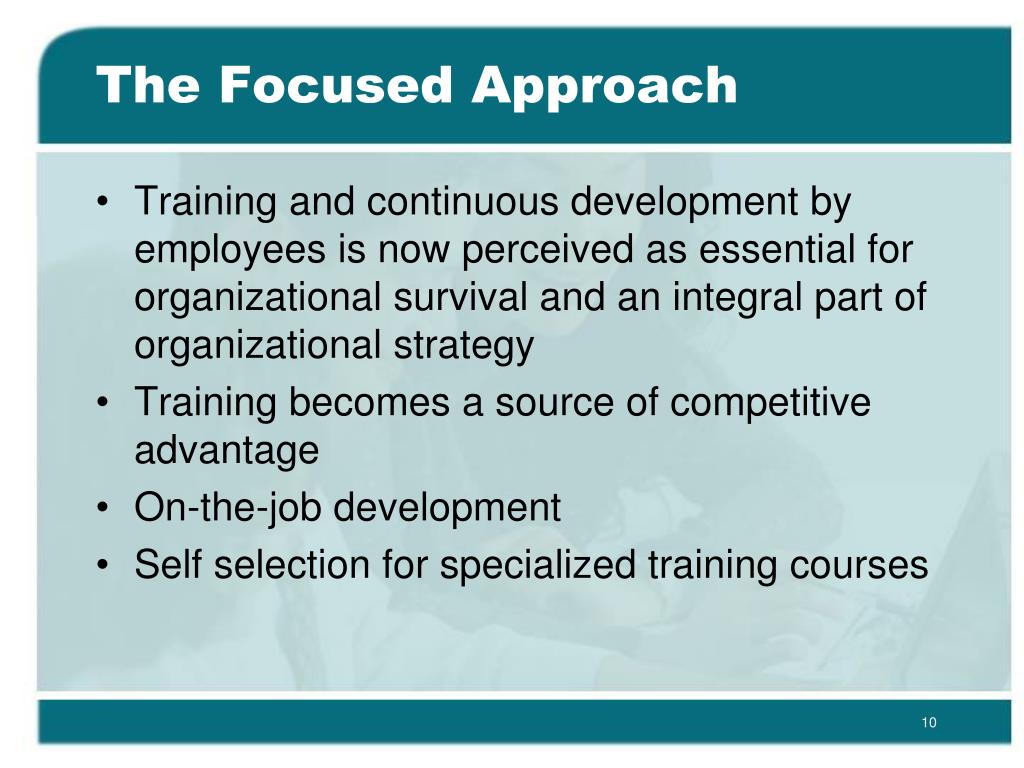 The Focused Approach

• Training and continuous development by employees is now perceived as essential for organizational survival and an integral part of organizational strategy
• Training becomes a source of competitive advantage
• On-the-job development
• Self selection for specialized training courses

10